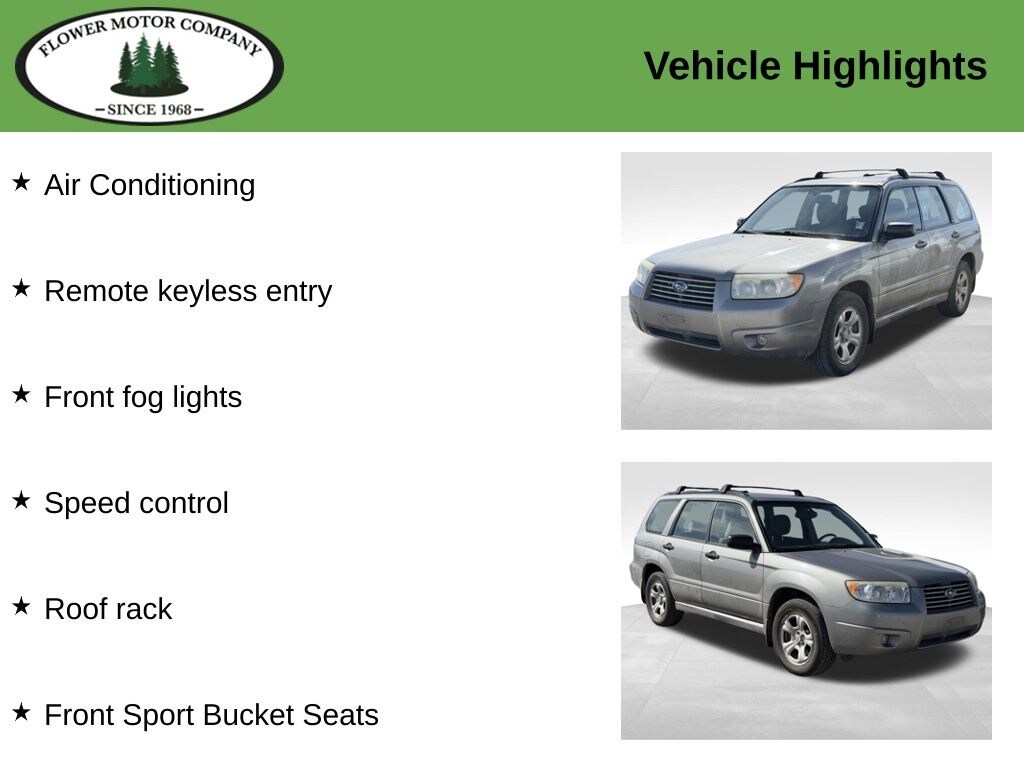 FLOWER MOTOR COMPANY
– SINCE 1968 –

Vehicle Highlights

★ Air Conditioning

★ Remote keyless entry

★ Front fog lights

★ Speed control

★ Roof rack

★ Front Sport Bucket Seats